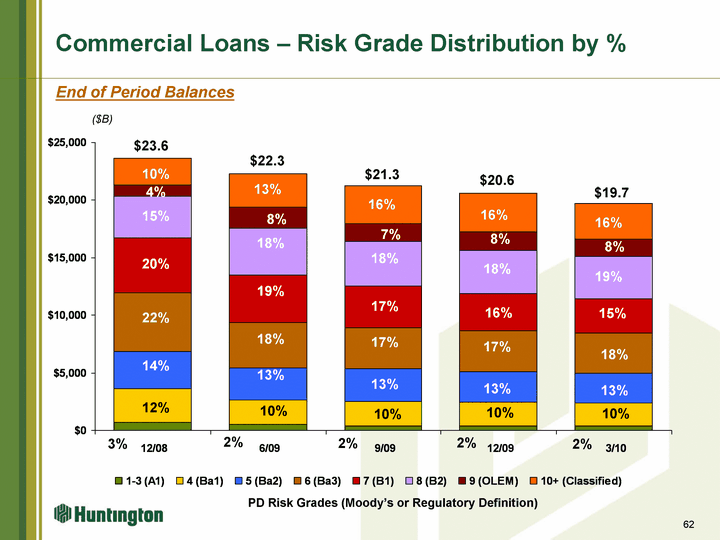 Commercial Loans – Risk Grade Distribution by %

End of Period Balances

($B)

$25,000
$20,000
$15,000
$10,000
$5,000
$0

$23.6
10%
4%
15%
20%
22%
14%
12%
3%
12/08

$22.3
13%
8%
18%
19%
18%
13%
10%
2%
6/09

$21.3
16%
7%
18%
17%
17%
13%
10%
2%
9/09

$20.6
16%
8%
18%
16%
17%
13%
10%
2%
12/09

$19.7
16%
8%
19%
15%
18%
13%
10%
2%
3/10

1-3 (A1) 4 (Ba1) 5 (Ba2) 6 (Ba3) 7 (B1) 8 (B2) 9 (OLEM) 10+ (Classified)

PD Risk Grades (Moody's or Regulatory Definition)

Huntington

62